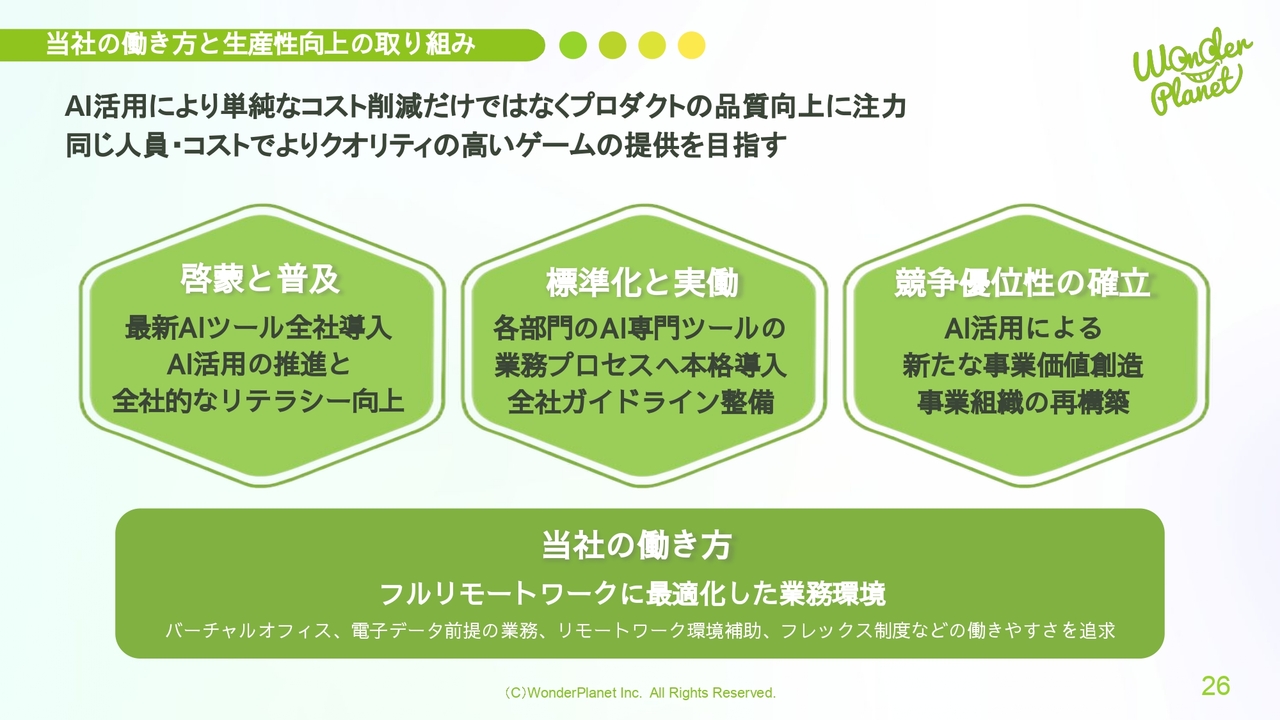 当社の働き方と生産性向上の取り組み

Wonder Planet

AI活用により単純なコスト削減だけではなくプロダクトの品質向上に注力
同じ人員・コストでよりクオリティの高いゲームの提供を目指す

啓蒙と普及
最新AIツール全社導入
AI活用の推進と
全社的なリテラシー向上

標準化と実働
各部門のAI専門ツールの
業務プロセスへ本格導入
全社ガイドライン整備

競争優位性の確立
AI活用による
新たな事業価値創造
事業組織の再構築

当社の働き方
フルリモートワークに最適化した業務環境
バーチャルオフィス、電子データ前提の業務、リモートワーク環境補助、フレックス制度などの働きやすさを追求

(C)WonderPlanet Inc. All Rights Reserved.

26